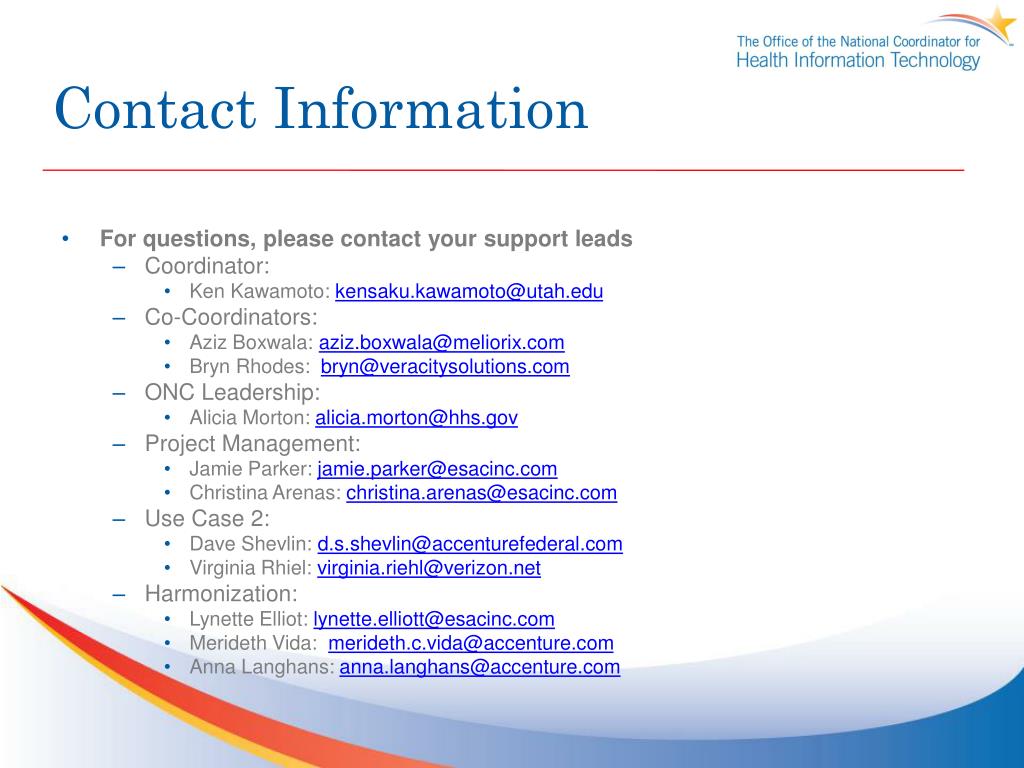 The Office of the National Coordinator for
Health Information Technology

Contact Information

• For questions, please contact your support leads
– Coordinator:
• Ken Kawamoto: kensaku.kawamoto@utah.edu
– Co-Coordinators:
• Aziz Boxwala: aziz.boxwala@meliorix.com
• Bryn Rhodes: bryn@veracitysolutions.com
– ONC Leadership:
• Alicia Morton: alicia.morton@hhs.gov
– Project Management:
• Jamie Parker: jamie.parker@esacinc.com
• Christina Arenas: christina.arenas@esacinc.com
– Use Case 2:
• Dave Shevlin: d.s.shevlin@accenturefederal.com
• Virginia Rhiel: virginia.riehl@verizon.net
– Harmonization:
• Lynette Elliot: lynette.elliott@esacinc.com
• Merideth Vida: merideth.c.vida@accenture.com
• Anna Langhans: anna.langhans@accenture.com